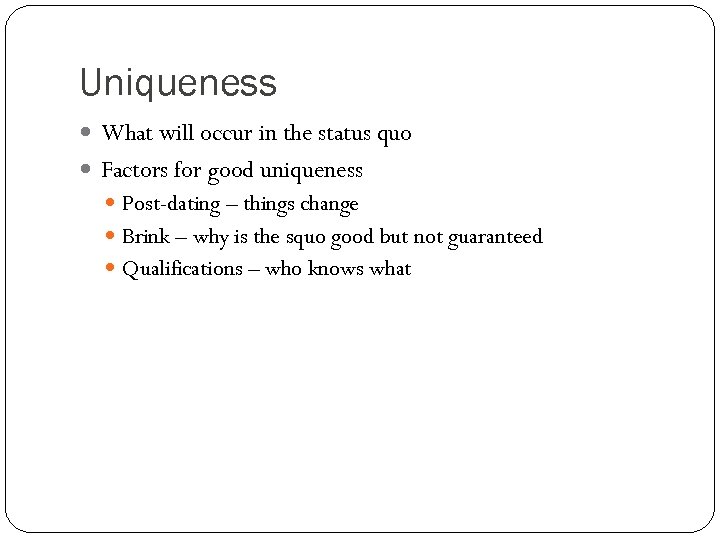 Uniqueness

- What will occur in the status quo
- Factors for good uniqueness
  - Post-dating – things change
  - Brink – why is the squo good but not guaranteed
  - Qualifications – who knows what